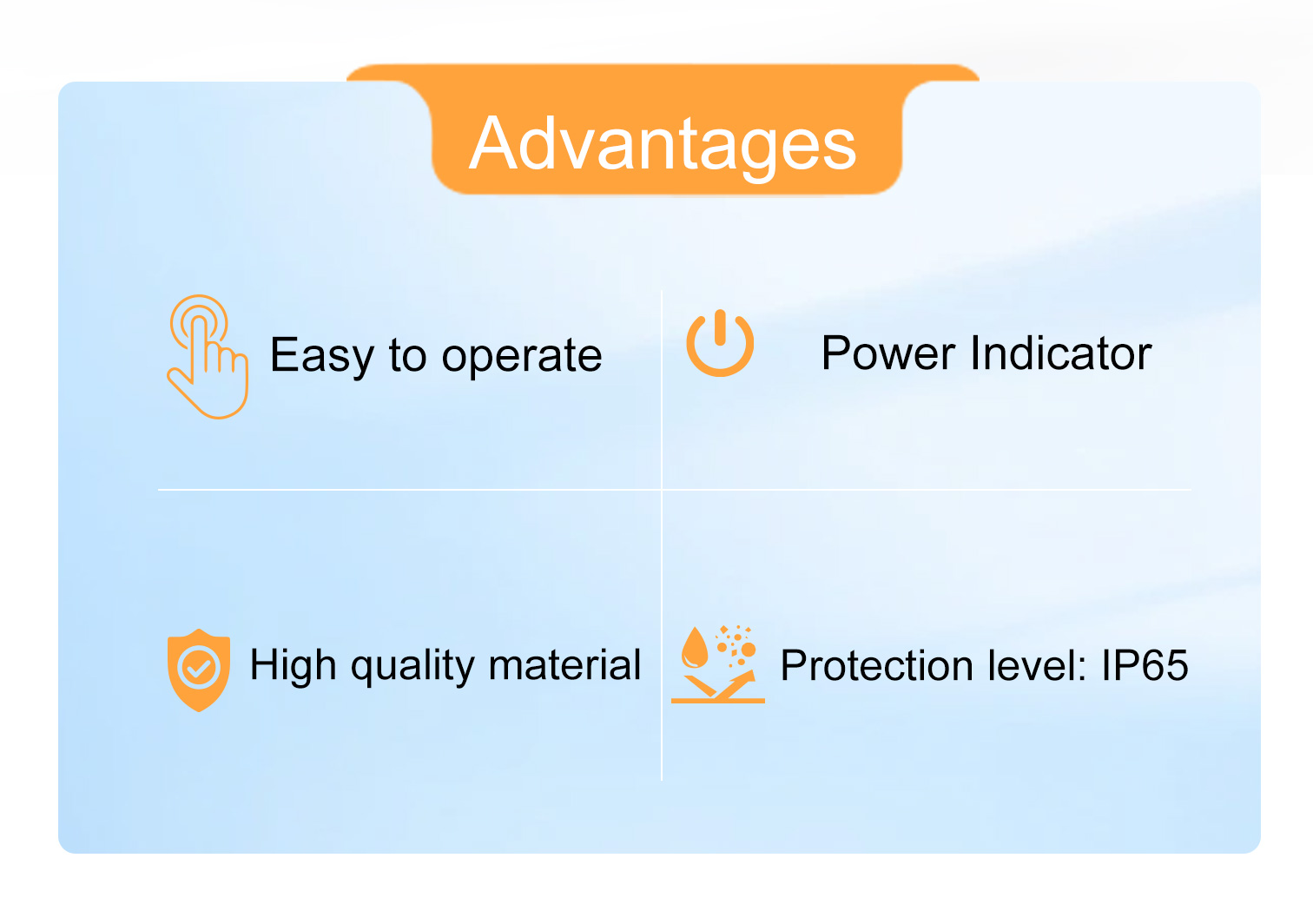 Advantages

Easy to operate

Power Indicator

High quality material

Protection level: IP65